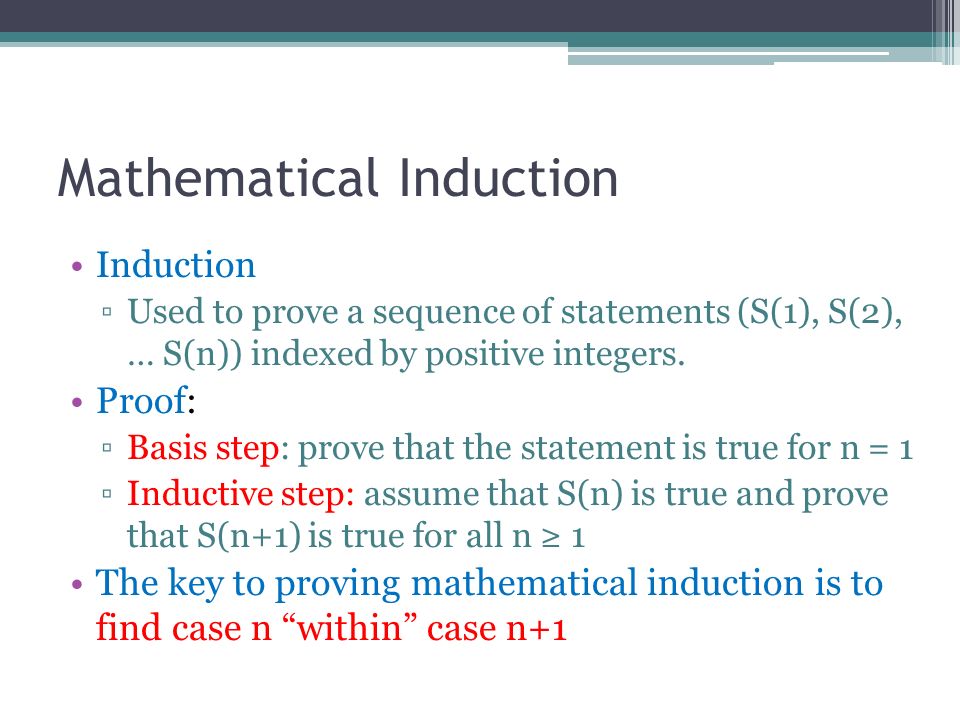 Mathematical Induction

• Induction
▫ Used to prove a sequence of statements (S(1), S(2), … S(n)) indexed by positive integers.
• Proof:
▫ Basis step: prove that the statement is true for n = 1
▫ Inductive step: assume that S(n) is true and prove that S(n+1) is true for all n ≥ 1
• The key to proving mathematical induction is to find case n “within” case n+1